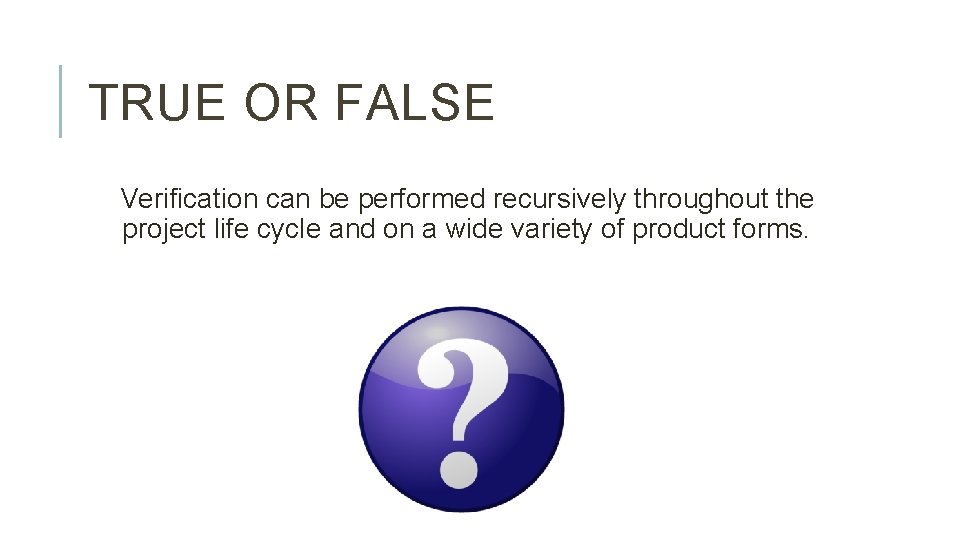 TRUE OR FALSE

Verification can be performed recursively throughout the project life cycle and on a wide variety of product forms.

?